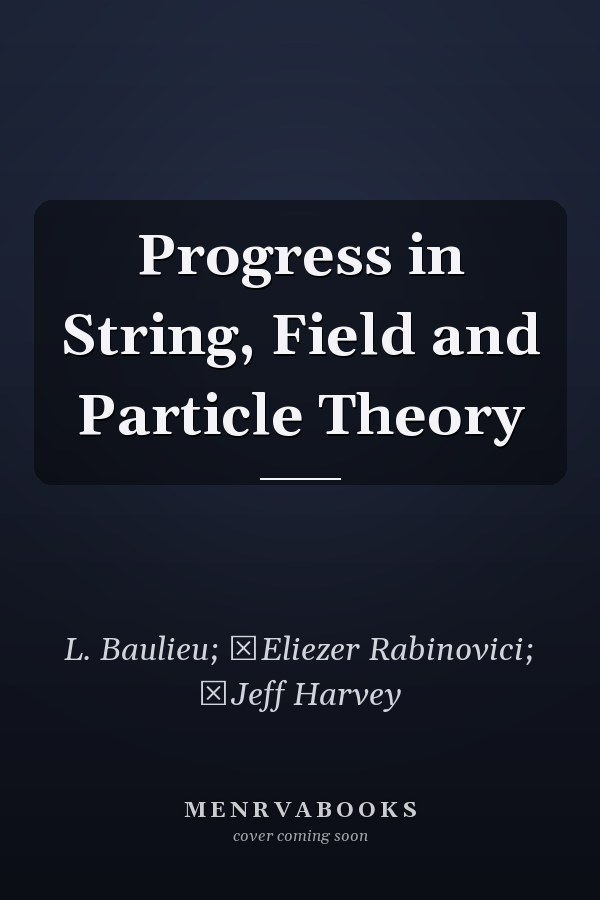 Progress in String, Field and Particle Theory

L. Baulieu; ☒Eliezer Rabinovici; ☒Jeff Harvey

MENRVABOOKS
cover coming soon